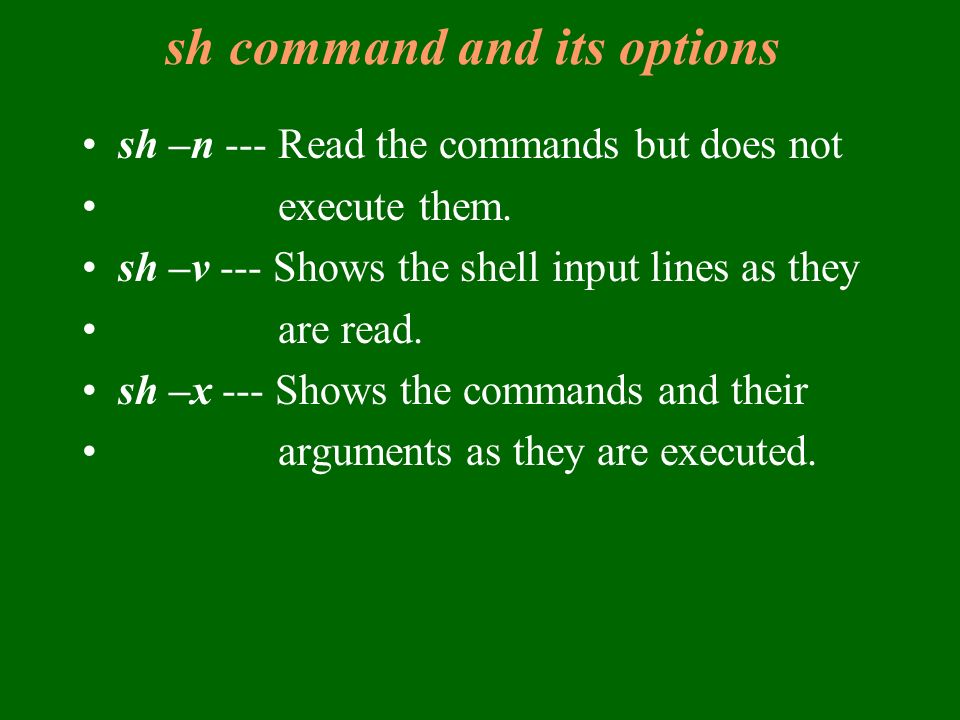 sh command and its options

• sh –n --- Read the commands but does not
• execute them.
• sh –v --- Shows the shell input lines as they
• are read.
• sh –x --- Shows the commands and their
• arguments as they are executed.